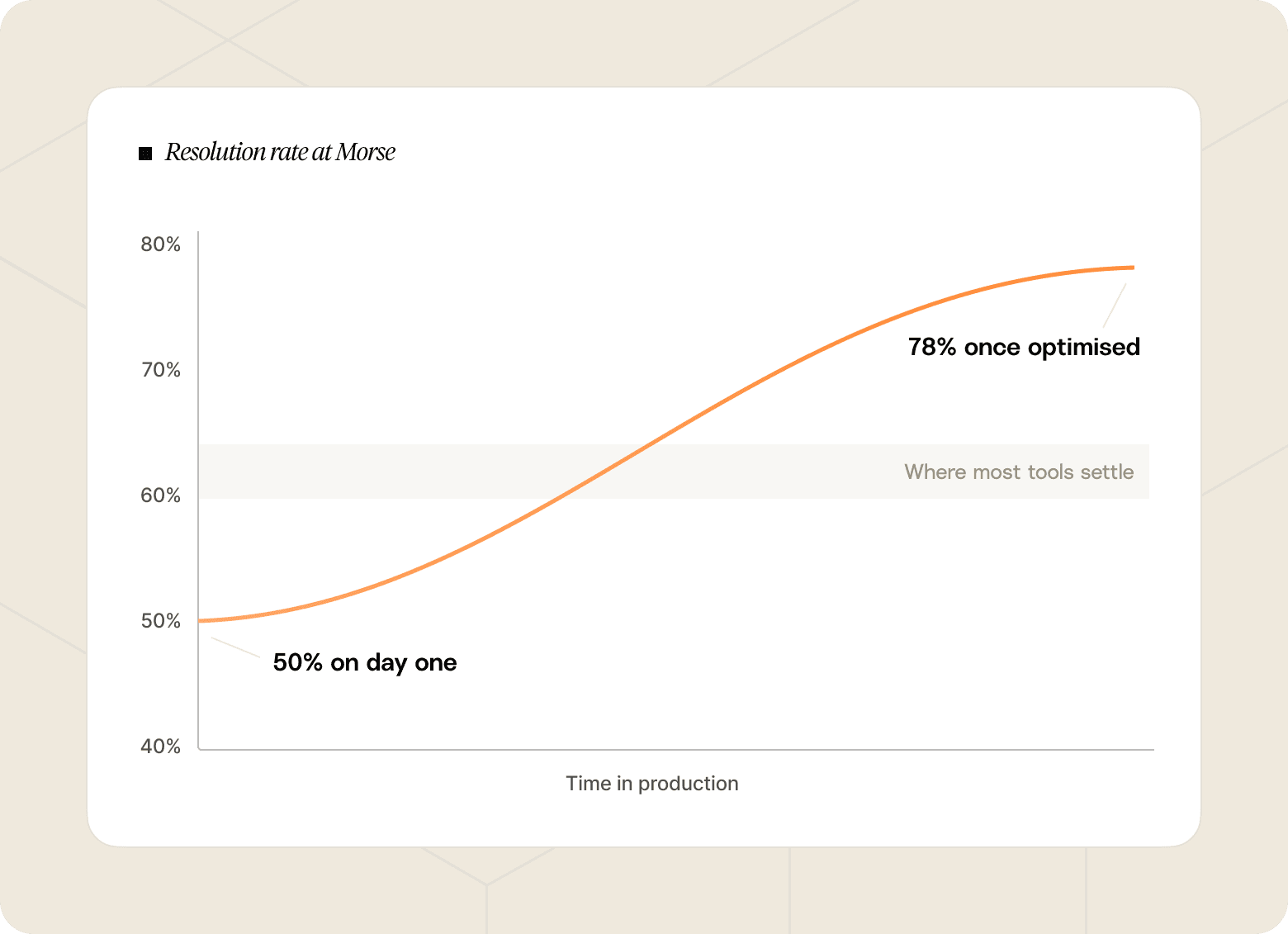 Resolution rate at Morse

80%

70%

60%

50%

40%

78% once optimised

Where most tools settle

50% on day one

Time in production